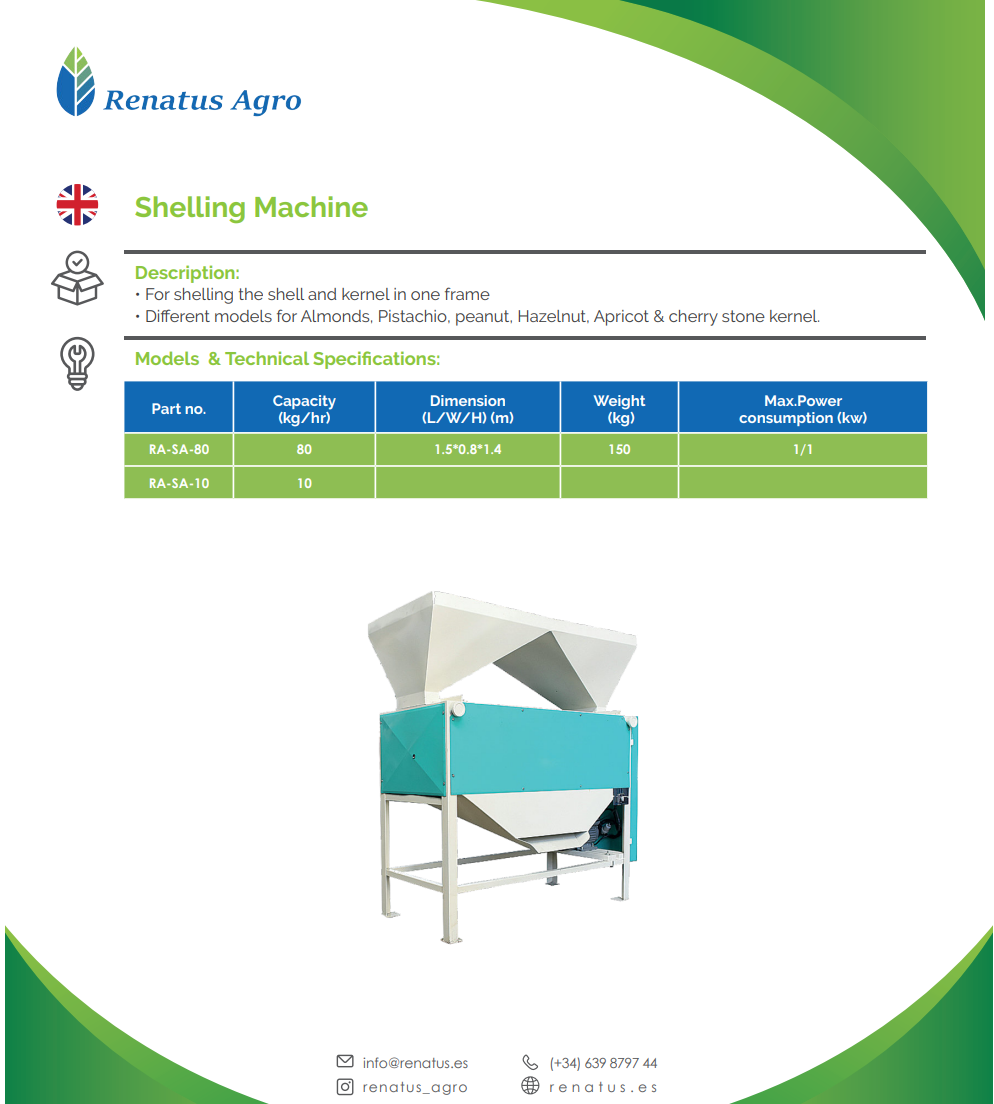 Renatus Agro

Shelling Machine

Description:
• For shelling the shell and kernel in one frame
• Different models for Almonds, Pistachio, peanut, Hazelnut, Apricot & cherry stone kernel.

Models & Technical Specifications:

| Part no. | Capacity (kg/hr) | Dimension (L/W/H) (m) | Weight (kg) | Max.Power consumption (kw) |
|---|---|---|---|---|
| RA-SA-80 | 80 | 1.5*0.8*1.4 | 150 | 1/1 |
| RA-SA-10 | 10 | | | |

info@renatus.es
(+34) 639 8797 44
renatus_agro
renatus.es